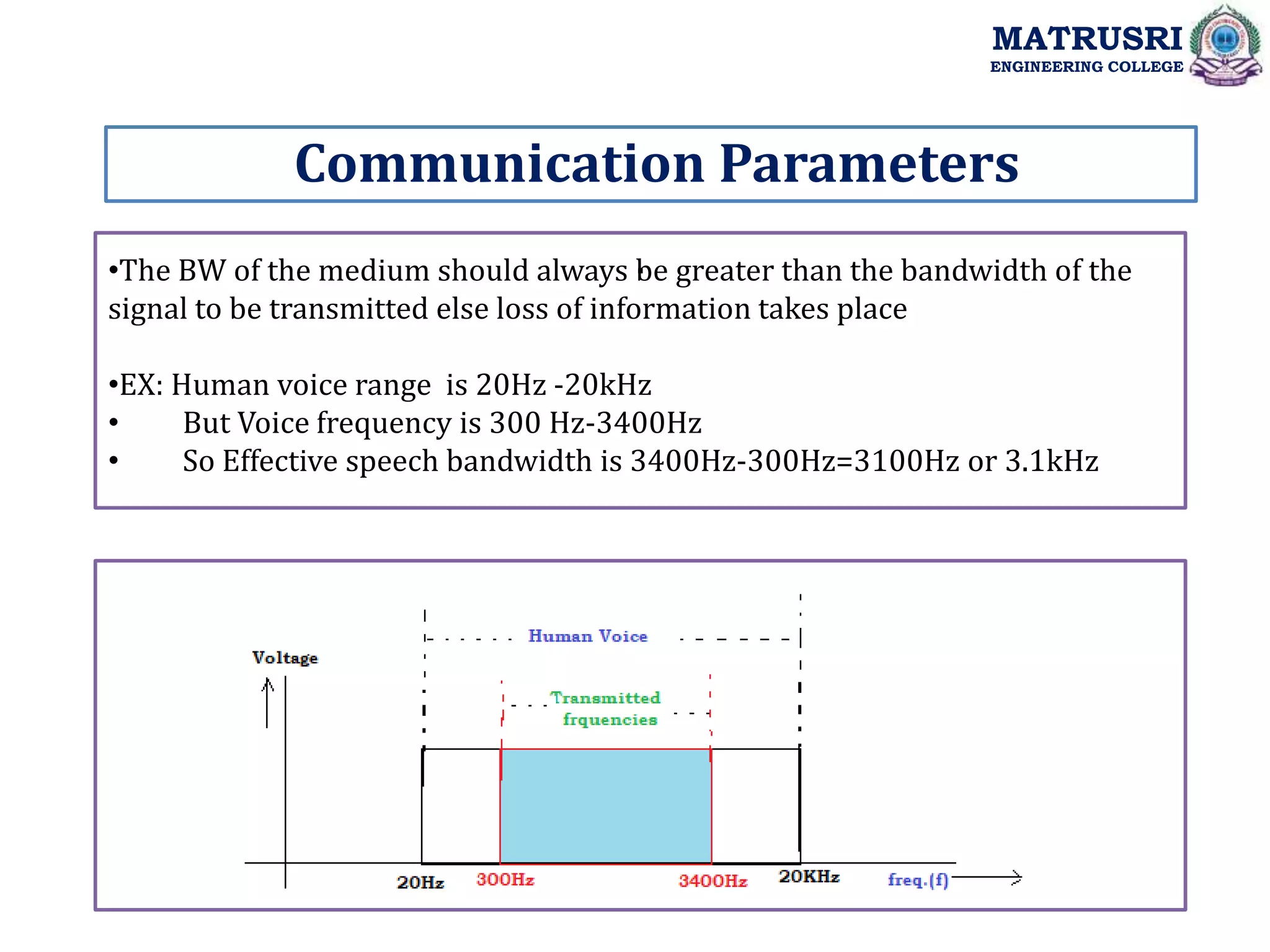 MATRUSRI
ENGINEERING COLLEGE

Communication Parameters

•The BW of the medium should always be greater than the bandwidth of the signal to be transmitted else loss of information takes place

•EX: Human voice range is 20Hz -20kHz
• But Voice frequency is 300 Hz-3400Hz
• So Effective speech bandwidth is 3400Hz-300Hz=3100Hz or 3.1kHz

Human Voice
Voltage
Transmitted frquencies
20Hz
300Hz
3400Hz
20KHz
freq.(f)